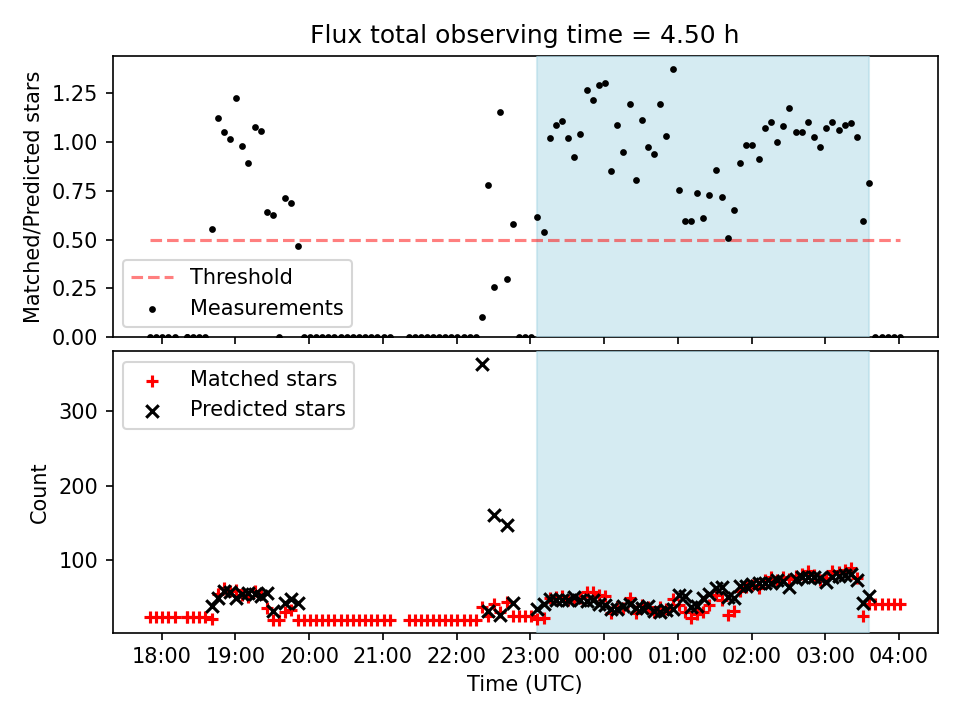 Flux total observing time = 4.50 h

Matched/Predicted stars

1.25
1.00
0.75
0.50
0.25
0.00

Threshold
Measurements

Matched stars
Predicted stars

Count

300
200
100

18:00 19:00 20:00 21:00 22:00 23:00 00:00 01:00 02:00 03:00 04:00

Time (UTC)